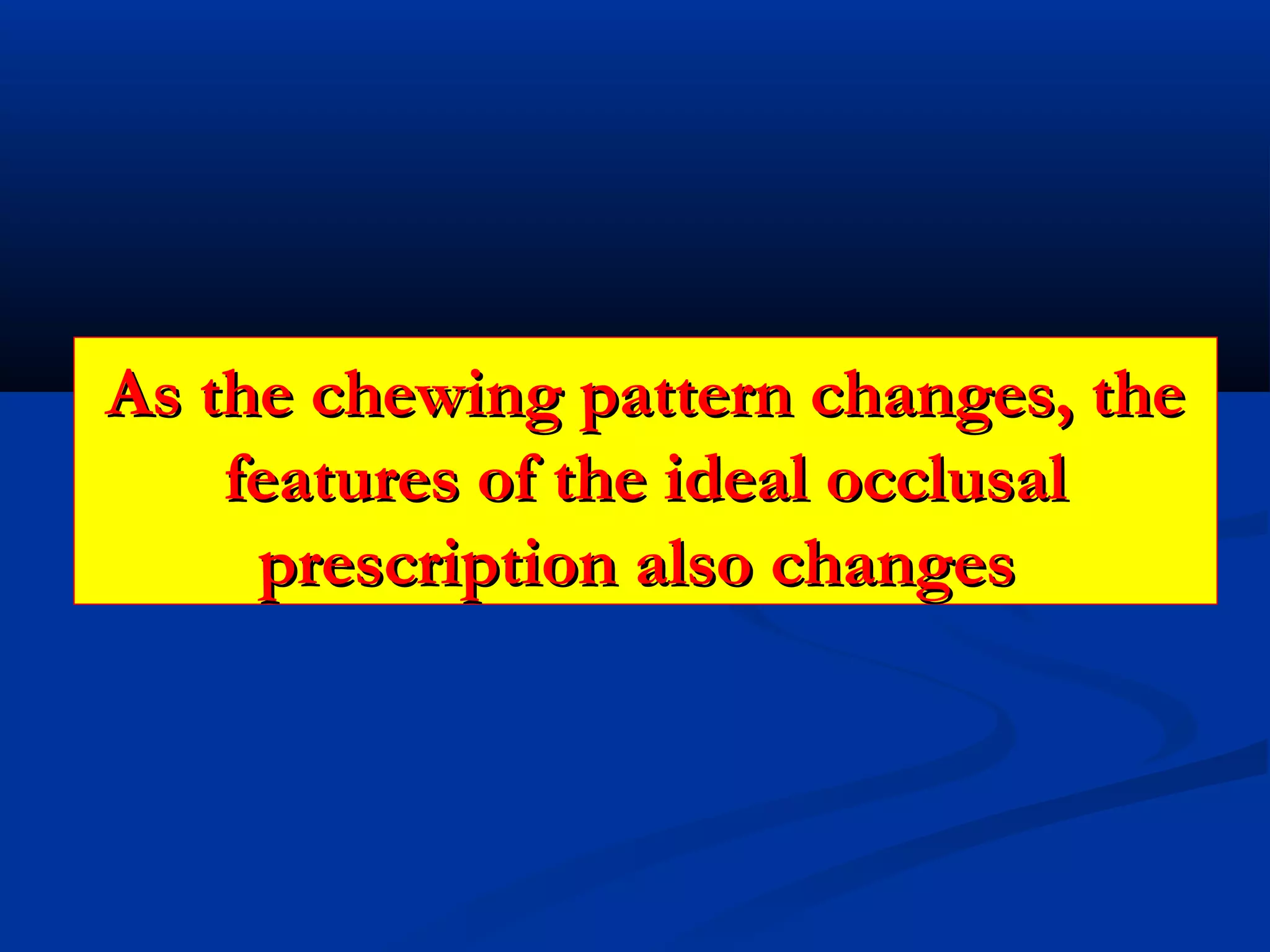 As the chewing pattern changes, the features of the ideal occlusal prescription also changes